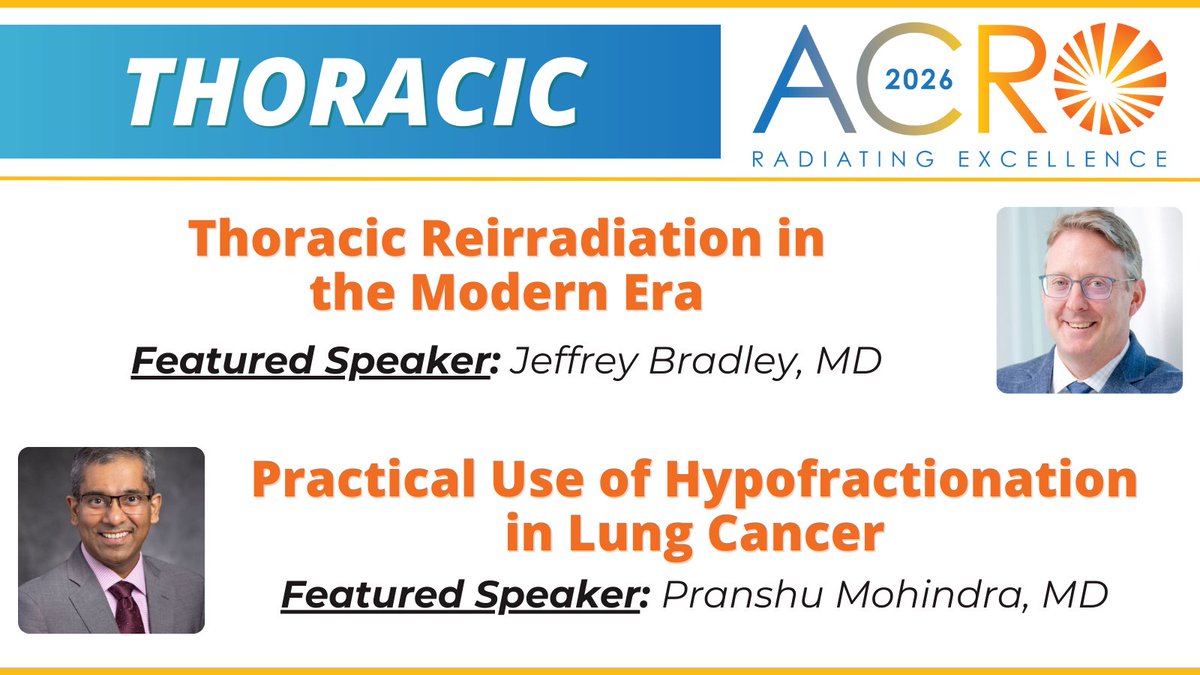 THORACIC

ACRO 2026
RADIATING EXCELLENCE

Thoracic Reirradiation in the Modern Era

Featured Speaker: Jeffrey Bradley, MD

Practical Use of Hypofractionation in Lung Cancer

Featured Speaker: Pranshu Mohindra, MD